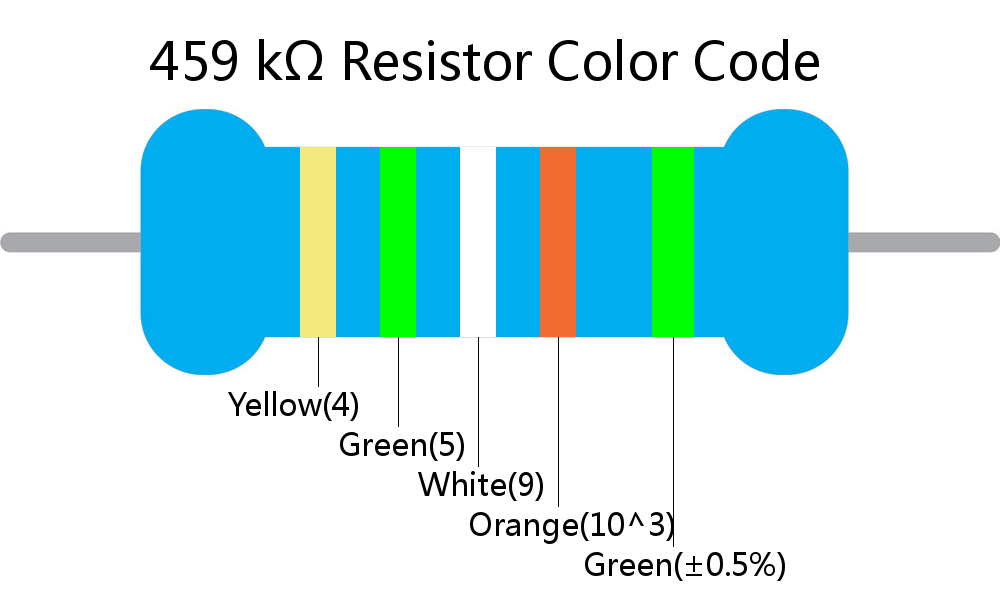 459 kΩ Resistor Color Code

Yellow(4)
Green(5)
White(9)
Orange(10^3)
Green(±0.5%)